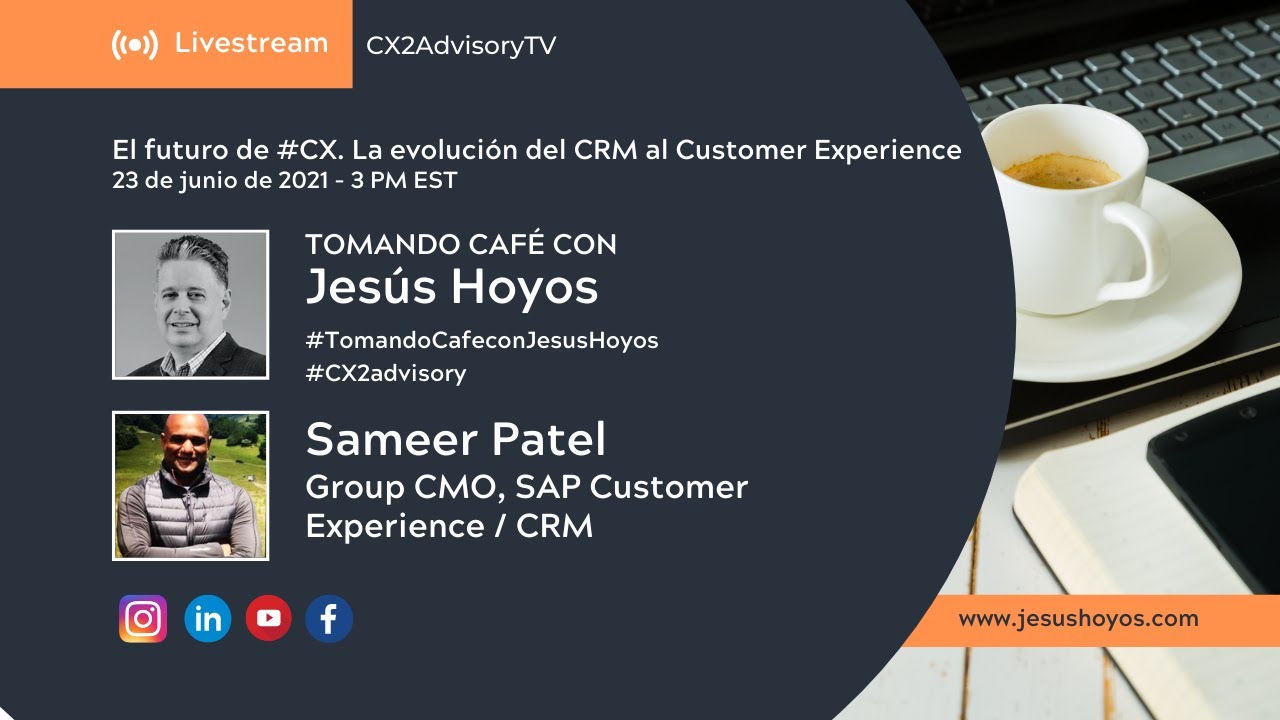 Livestream

CX2AdvisoryTV

El futuro de #CX. La evolución del CRM al Customer Experience
23 de junio de 2021 - 3 PM EST

TOMANDO CAFÉ CON
Jesús Hoyos
#TomandoCafeconJesusHoyos
#CX2advisory

Sameer Patel
Group CMO, SAP Customer Experience / CRM

in

f

www.jesushoyos.com